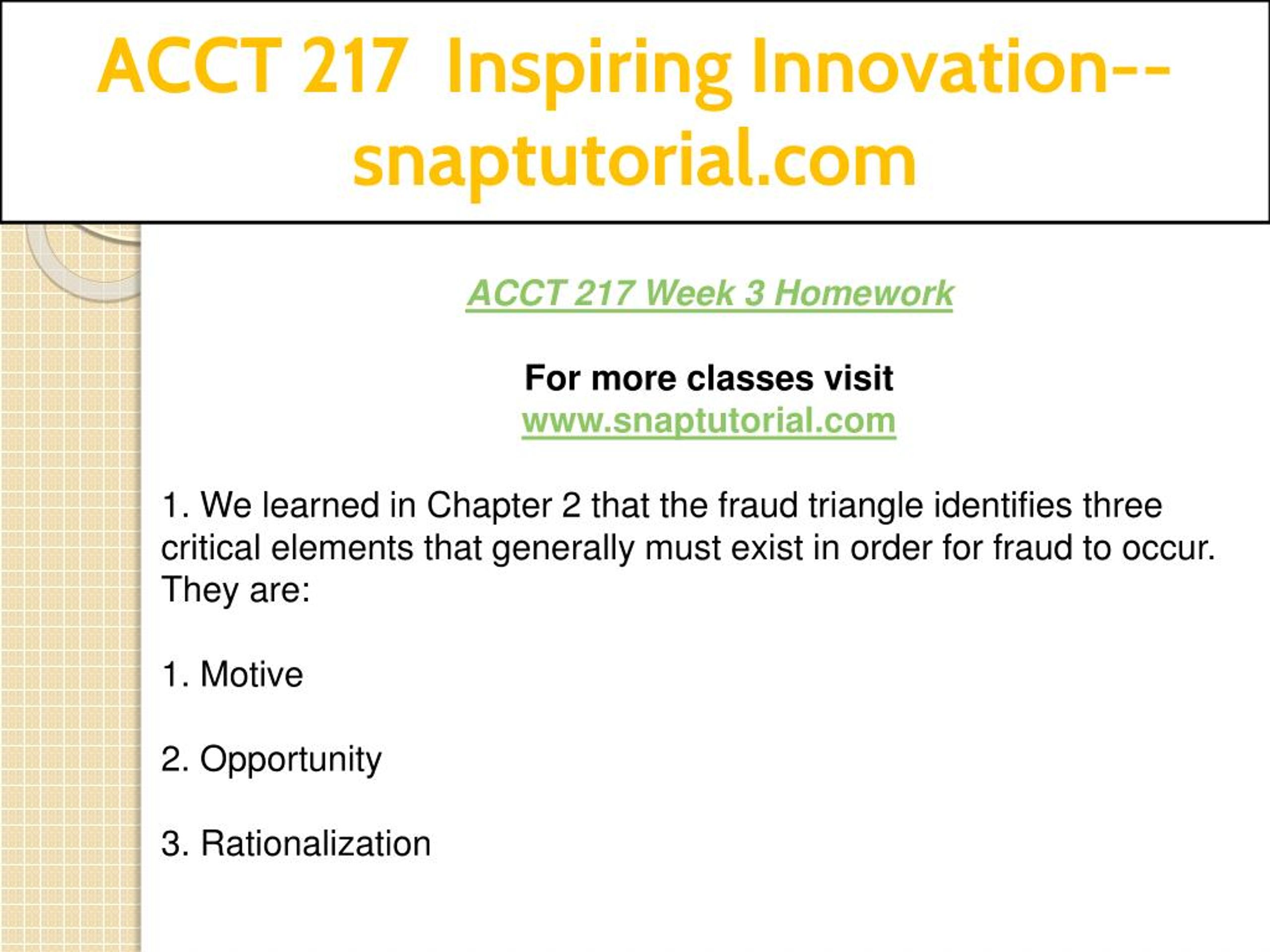 ACCT 217 Inspiring Innovation--snaptutorial.com

ACCT 217 Week 3 Homework

For more classes visit
www.snaptutorial.com

1. We learned in Chapter 2 that the fraud triangle identifies three critical elements that generally must exist in order for fraud to occur. They are:

1. Motive

2. Opportunity

3. Rationalization